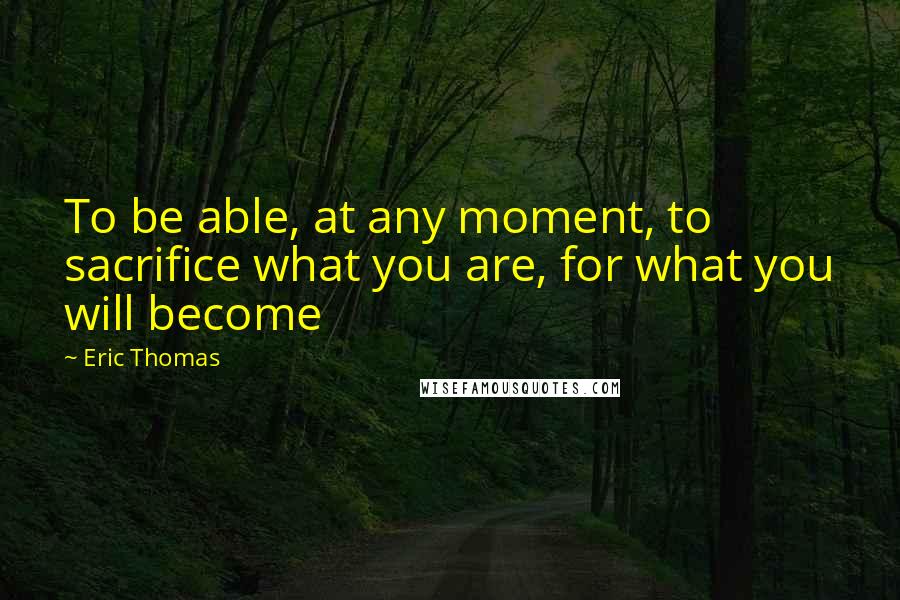 To be able, at any moment, to sacrifice what you are, for what you will become

~ Eric Thomas

WISEFAMOUSQUOTES.COM